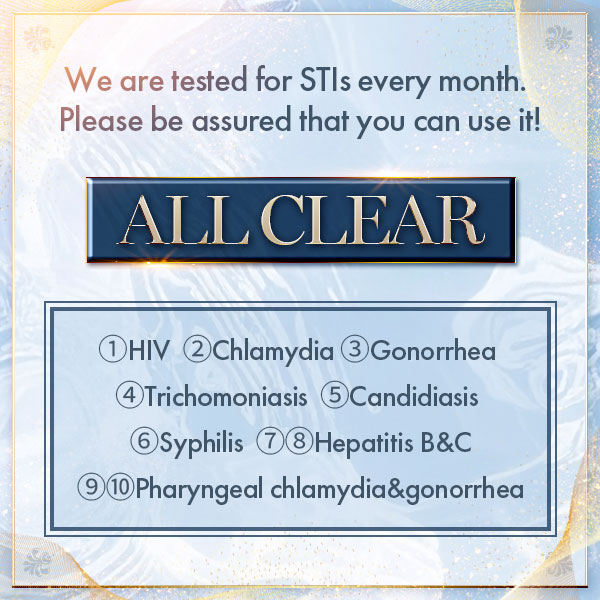 We are tested for STIs every month.
Please be assured that you can use it!

ALL CLEAR

①HIV ②Chlamydia ③Gonorrhea
④Trichomoniasis ⑤Candidiasis
⑥Syphilis ⑦⑧Hepatitis B&C
⑨⑩Pharyngeal chlamydia&gonorrhea